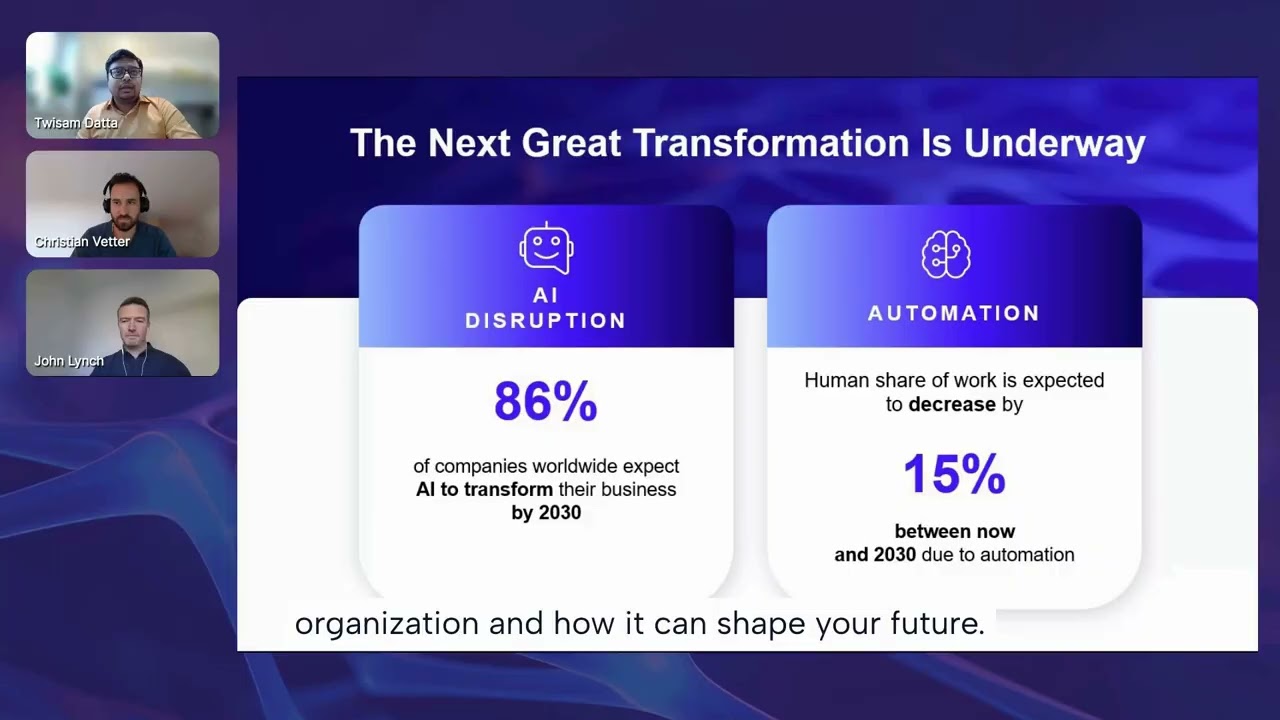 Twisam Datta

Christian Vetter

John Lynch

The Next Great Transformation Is Underway

AI DISRUPTION

86%

of companies worldwide expect AI to transform their business by 2030

AUTOMATION

Human share of work is expected to decrease by

15%

between now and 2030 due to automation

organization and how it can shape your future.